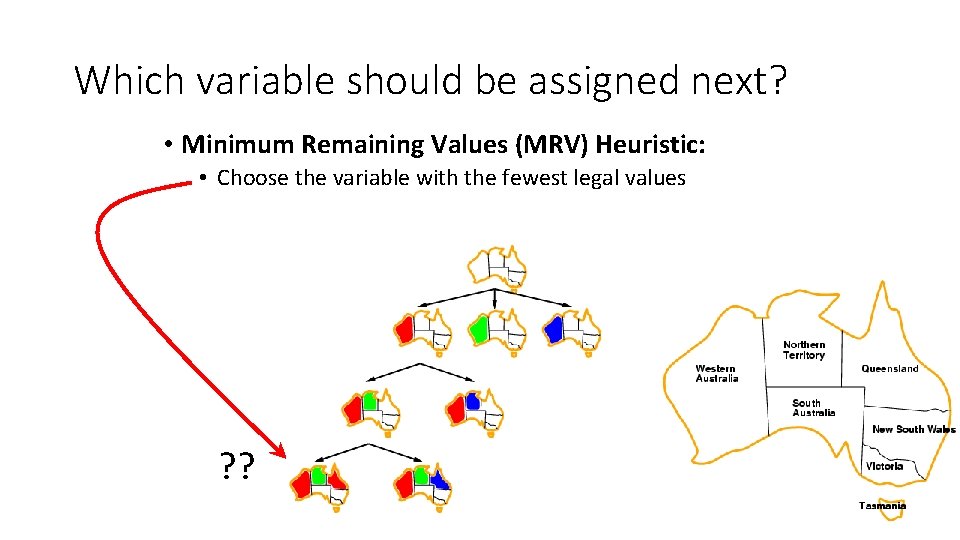 Which variable should be assigned next?

• **Minimum Remaining Values (MRV) Heuristic:**
  • Choose the variable with the fewest legal values

??

Western Australia

Northern Territory

Queensland

South Australia

New South Wales

Victoria

Tasmania